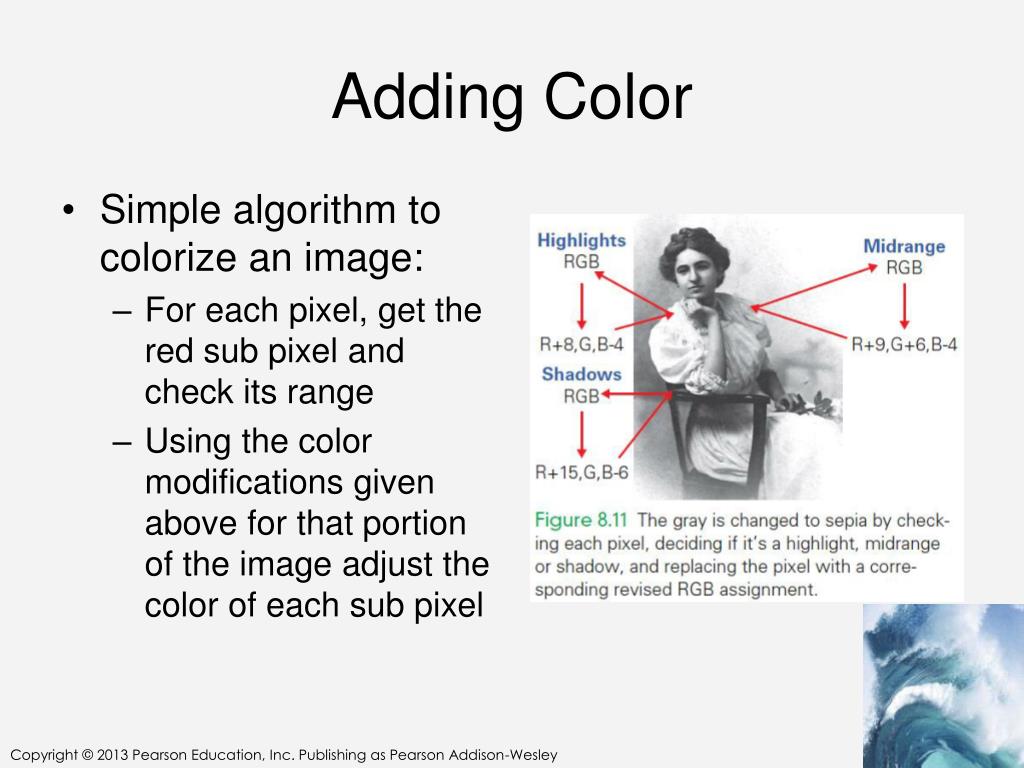 Adding Color

• Simple algorithm to colorize an image:
– For each pixel, get the red sub pixel and check its range
– Using the color modifications given above for that portion of the image adjust the color of each sub pixel

Highlights
RGB
R+8,G,B-4

Midrange
RGB
R+9,G+6,B-4

Shadows
RGB
R+15,G,B-6

Figure 8.11 The gray is changed to sepia by checking each pixel, deciding if it's a highlight, midrange or shadow, and replacing the pixel with a corresponding revised RGB assignment.

Copyright © 2013 Pearson Education, Inc. Publishing as Pearson Addison-Wesley